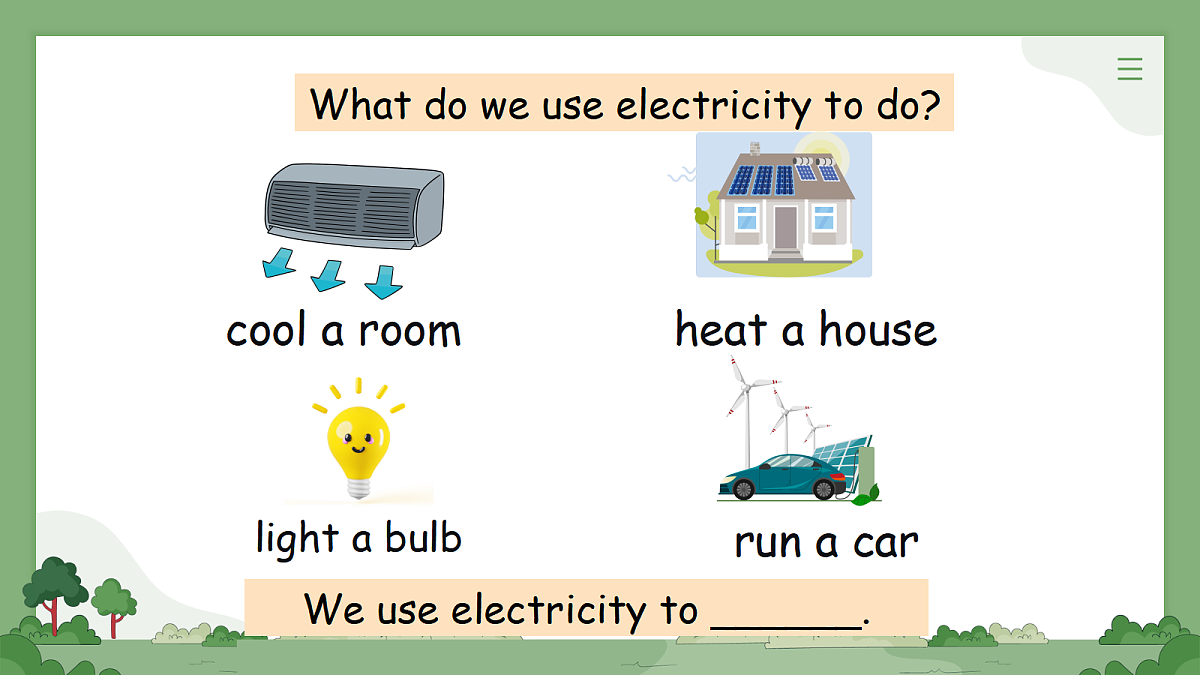 What do we use electricity to do?

cool a room

heat a house

light a bulb

run a car

We use electricity to ______.